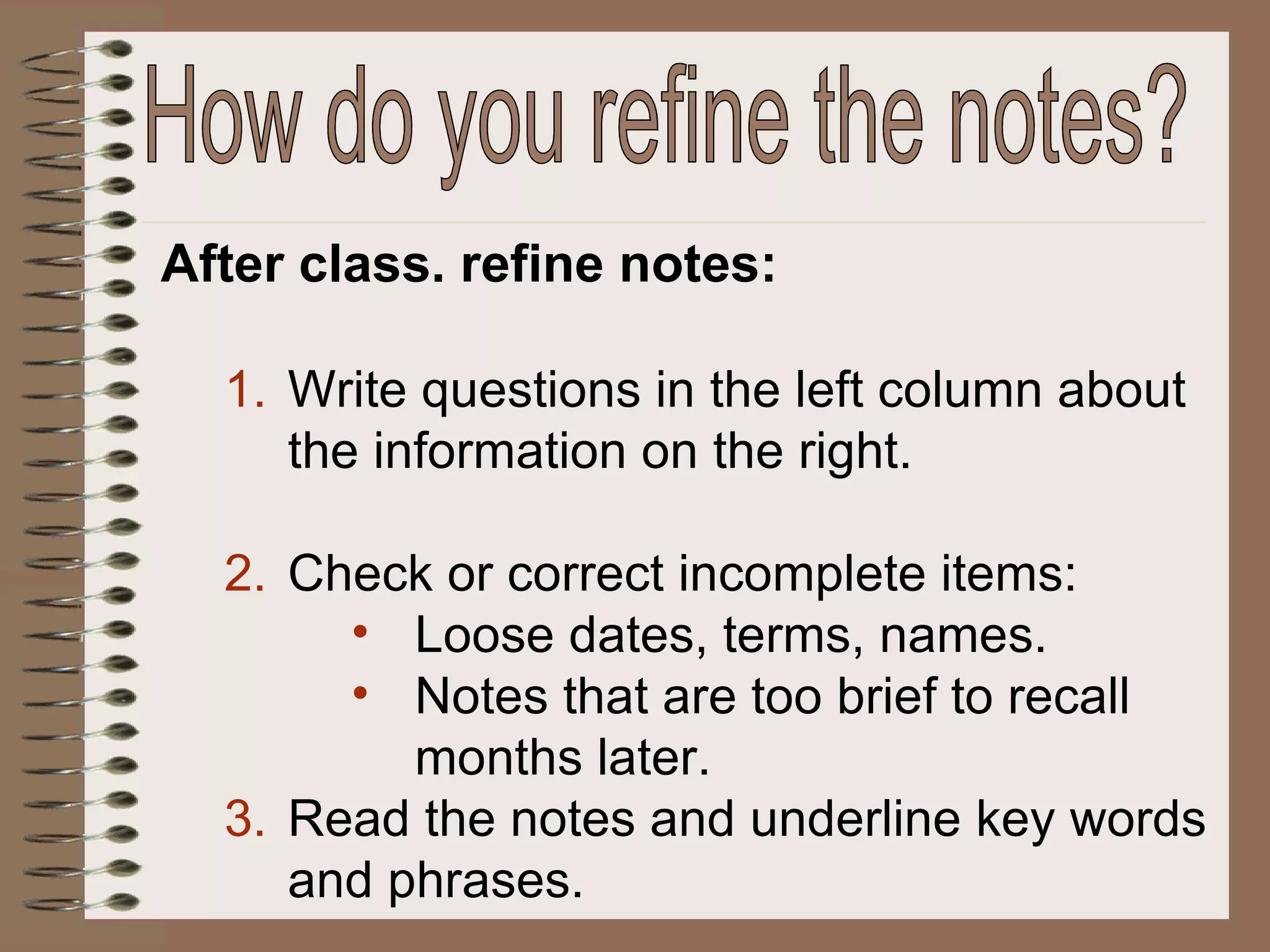 How do you refine the notes?

After class. refine notes:

1. Write questions in the left column about the information on the right.

2. Check or correct incomplete items:
• Loose dates, terms, names.
• Notes that are too brief to recall months later.
3. Read the notes and underline key words and phrases.